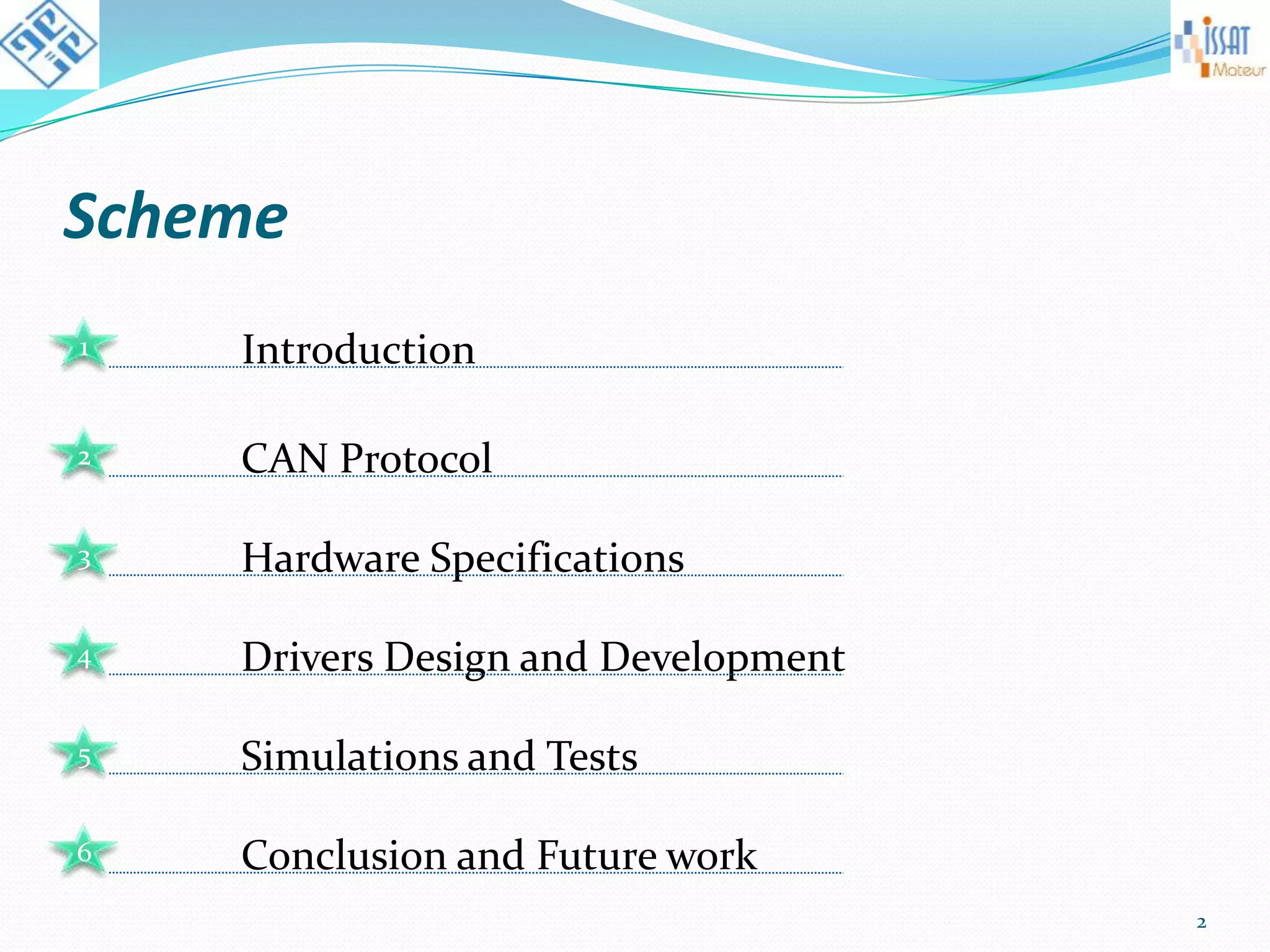 ISSAT Mateur

Scheme

1 Introduction

2 CAN Protocol

3 Hardware Specifications

4 Drivers Design and Development

5 Simulations and Tests

6 Conclusion and Future work

2